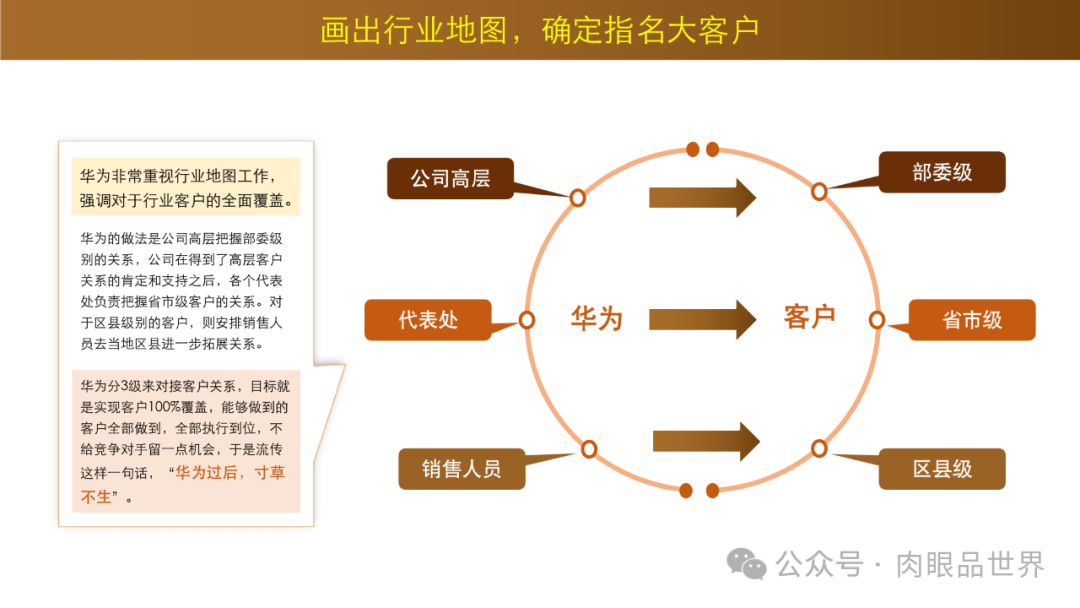 画出行业地图，确定指名大客户

华为非常重视行业地图工作，强调对于行业客户的全面覆盖。

华为的做法是公司高层把握部委级别的关系，公司在得到了高层客户关系的肯定和支持之后，各个代表处负责把握省市级客户的关系。对于区县级别的客户，则安排销售人员去当地区县进一步拓展关系。

华为分3级来对接客户关系，目标就是实现客户100%覆盖，能够做到的客户全部做到，全部执行到位，不给竞争对手留一点机会，于是流传这样一句话，“华为过后，寸草不生”。

公司高层

代表处

销售人员

华为

客户

部委级

省市级

区县级

公众号 · 肉眼品世界